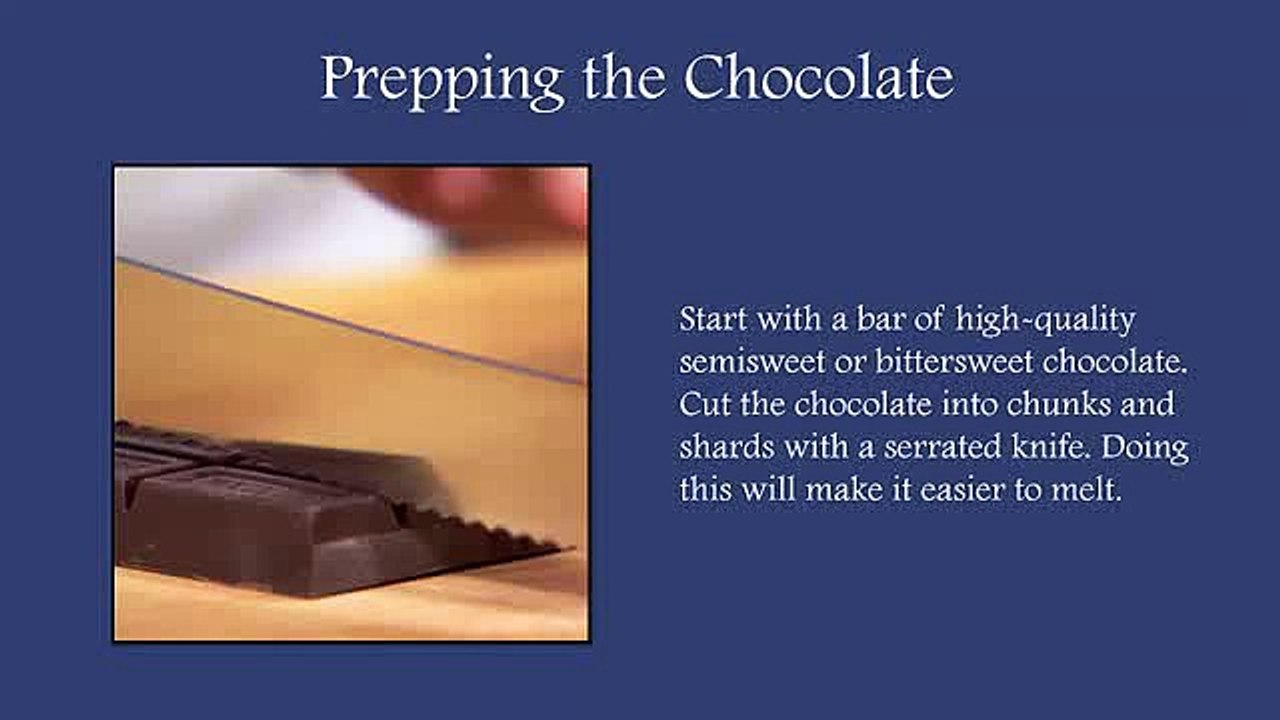 Prepping the Chocolate

Start with a bar of high-quality semisweet or bittersweet chocolate. Cut the chocolate into chunks and shards with a serrated knife. Doing this will make it easier to melt.